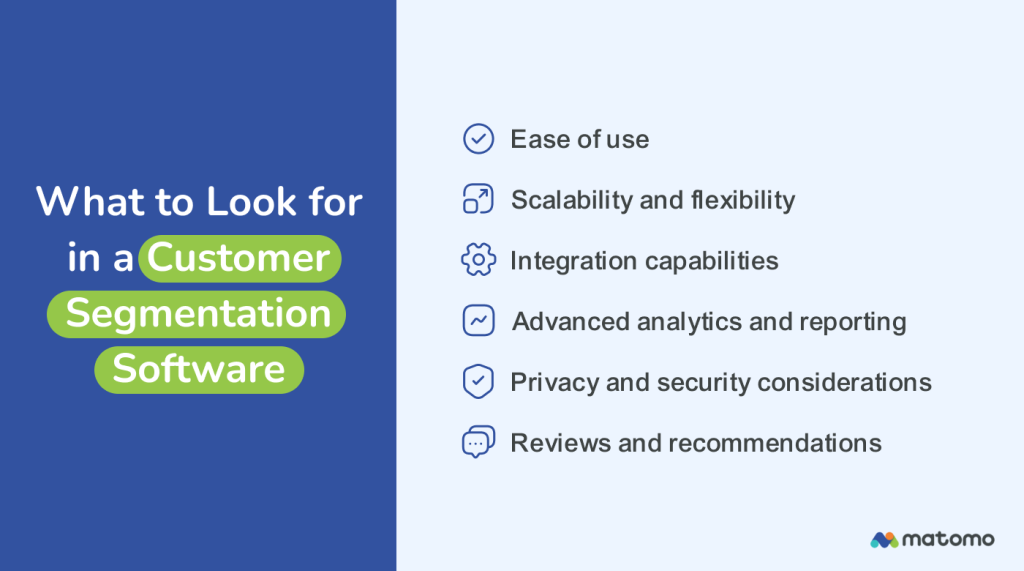 What to Look for in a Customer Segmentation Software

Ease of use

Scalability and flexibility

Integration capabilities

Advanced analytics and reporting

Privacy and security considerations

Reviews and recommendations

matomo